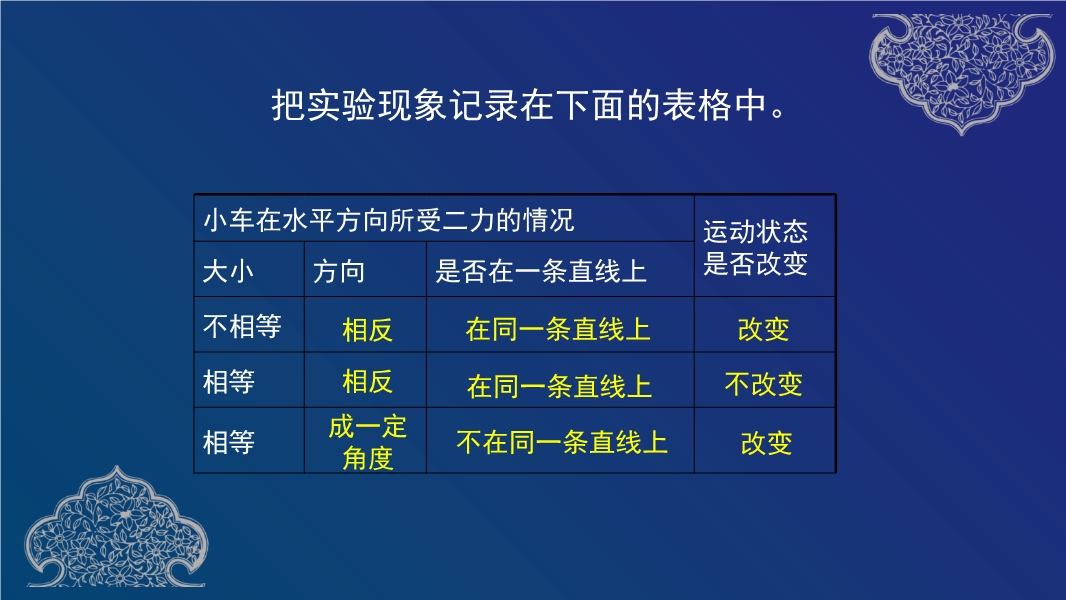 把实验现象记录在下面的表格中。

| 小车在水平方向所受二力的情况 | | | 运动状态是否改变 |
|---|---|---|---|
| 大小 | 方向 | 是否在一条直线上 | |
| 不相等 | 相反 | 在同一条直线上 | 改变 |
| 相等 | 相反 | 在同一条直线上 | 不改变 |
| 相等 | 成一定角度 | 不在同一条直线上 | 改变 |